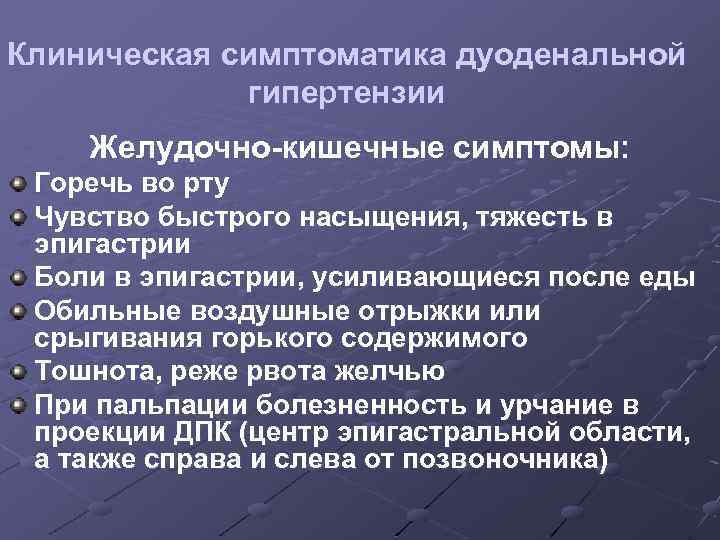 Клиническая симптоматика дуоденальной гипертензии

Желудочно-кишечные симптомы:

Горечь во рту

Чувство быстрого насыщения, тяжесть в эпигастрии

Боли в эпигастрии, усиливающиеся после еды

Обильные воздушные отрыжки или срыгивания горького содержимого

Тошнота, реже рвота желчью

При пальпации болезненность и урчание в проекции ДПК (центр эпигастральной области, а также справа и слева от позвоночника)